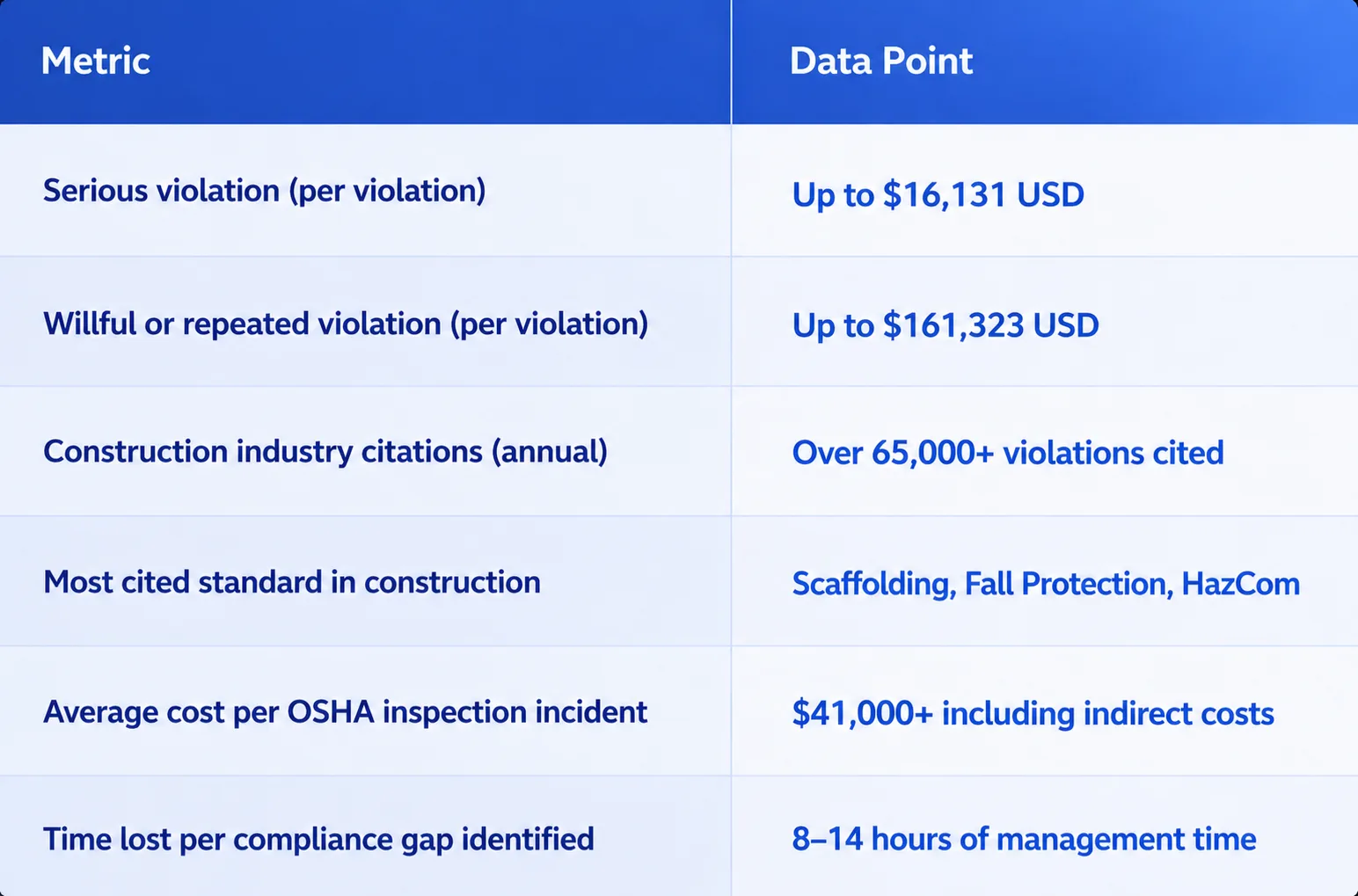 | Metric | Data Point |
|---|---|
| Serious violation (per violation) | Up to \$16,131 USD |
| Willful or repeated violation (per violation) | Up to \$161,323 USD |
| Construction industry citations (annual) | Over 65,000+ violations cited |
| Most cited standard in construction | Scaffolding, Fall Protection, HazCom |
| Average cost per OSHA inspection incident | \$41,000+ including indirect costs |
| Time lost per compliance gap identified | 8–14 hours of management time |